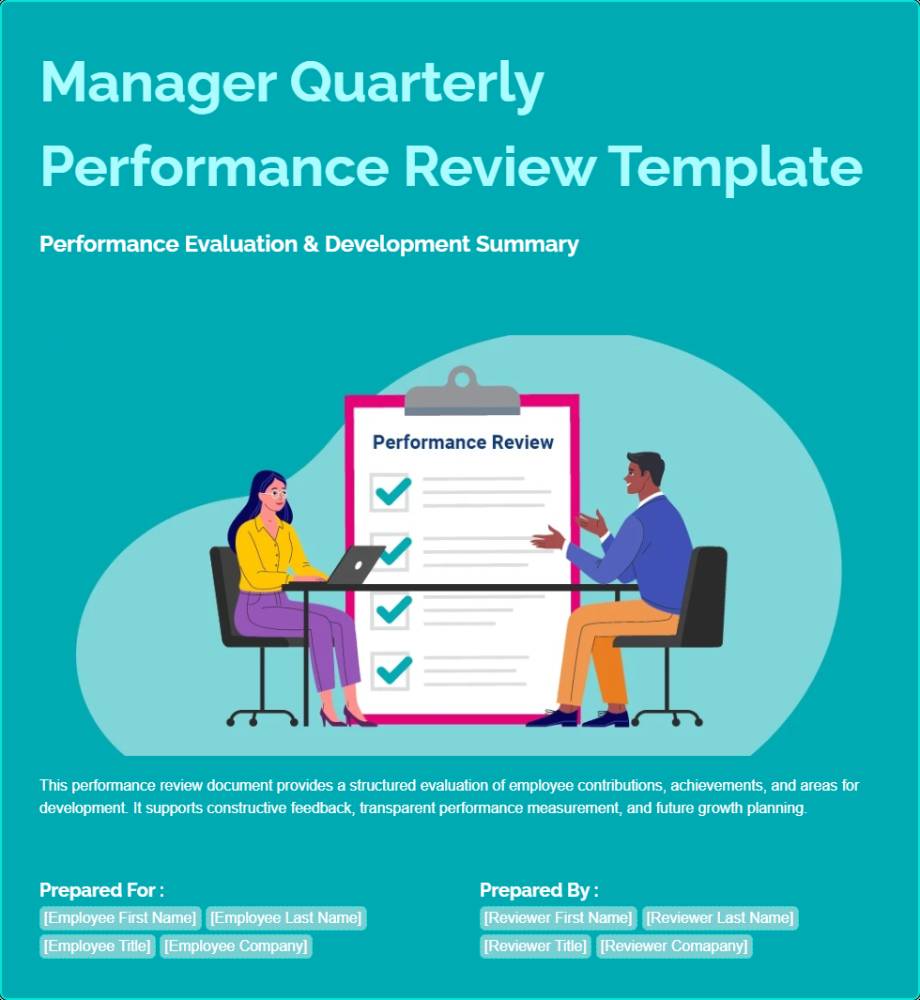 Manager Quarterly Performance Review Template

Performance Evaluation & Development Summary

Performance Review

This performance review document provides a structured evaluation of employee contributions, achievements, and areas for development. It supports constructive feedback, transparent performance measurement, and future growth planning.

Prepared For :
[Employee First Name] [Employee Last Name]
[Employee Title] [Employee Company]

Prepared By :
[Reviewer First Name] [Reviewer Last Name]
[Reviewer Title] [Reviewer Comapany]